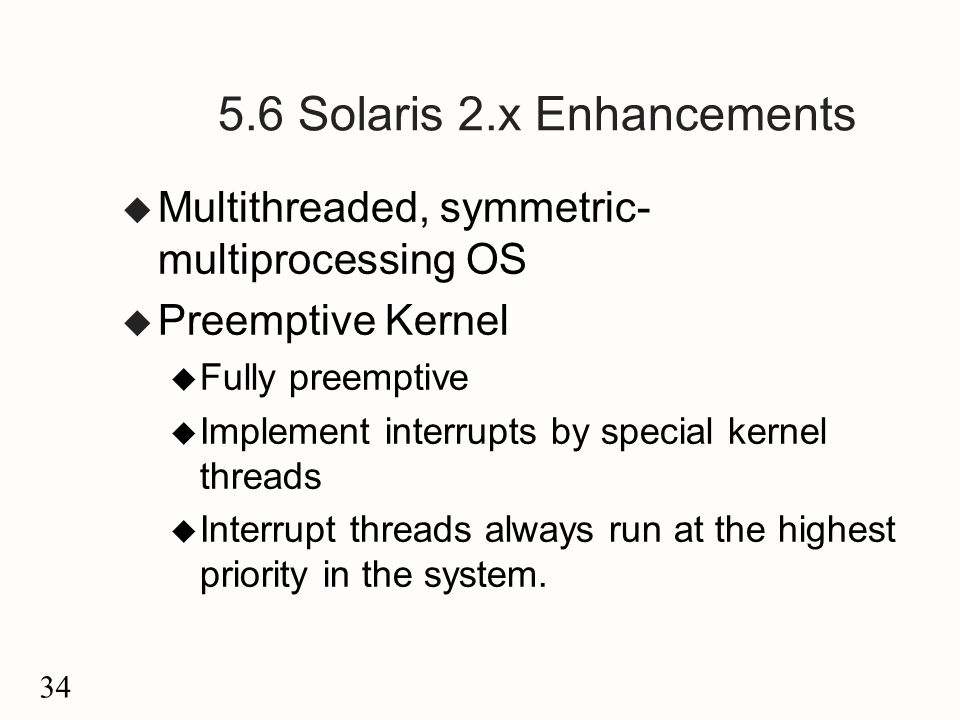 5.6 Solaris 2.x Enhancements

◆ Multithreaded, symmetric-multiprocessing OS

◆ Preemptive Kernel

◆ Fully preemptive

◆ Implement interrupts by special kernel threads

◆ Interrupt threads always run at the highest priority in the system.

34